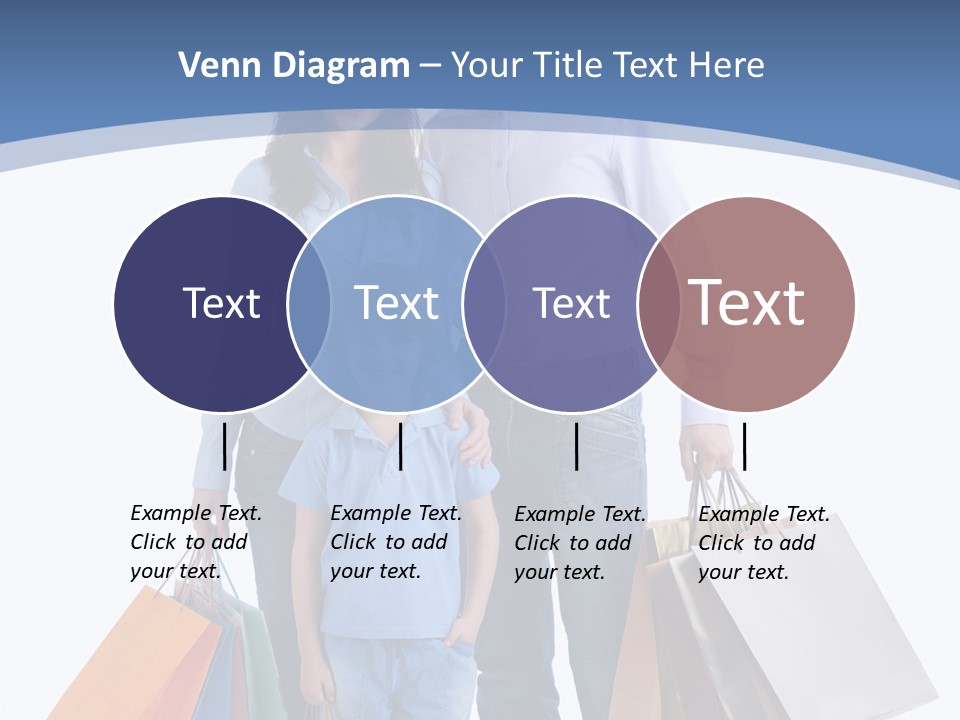 Venn Diagram – Your Title Text Here

Text

Text

Text

Text

Example Text. Click to add your text.

Example Text. Click to add your text.

Example Text. Click to add your text.

Example Text. Click to add your text.